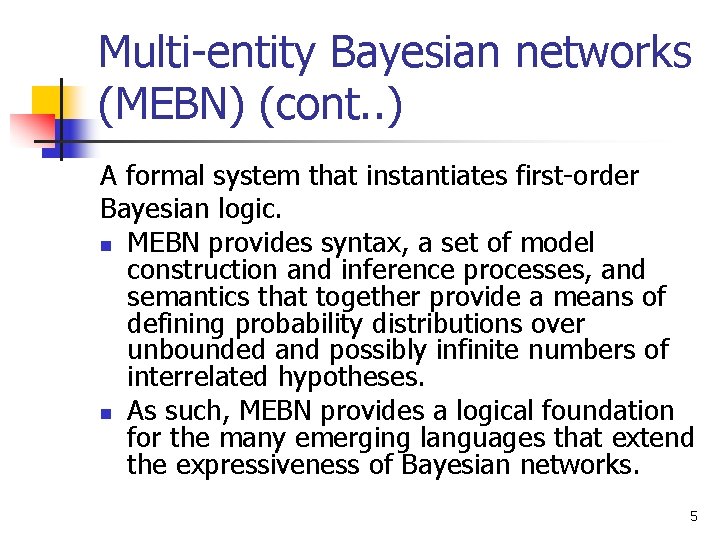 Multi-entity Bayesian networks (MEBN) (cont..)

A formal system that instantiates first-order Bayesian logic.

- MEBN provides syntax, a set of model construction and inference processes, and semantics that together provide a means of defining probability distributions over unbounded and possibly infinite numbers of interrelated hypotheses.
- As such, MEBN provides a logical foundation for the many emerging languages that extend the expressiveness of Bayesian networks.

5